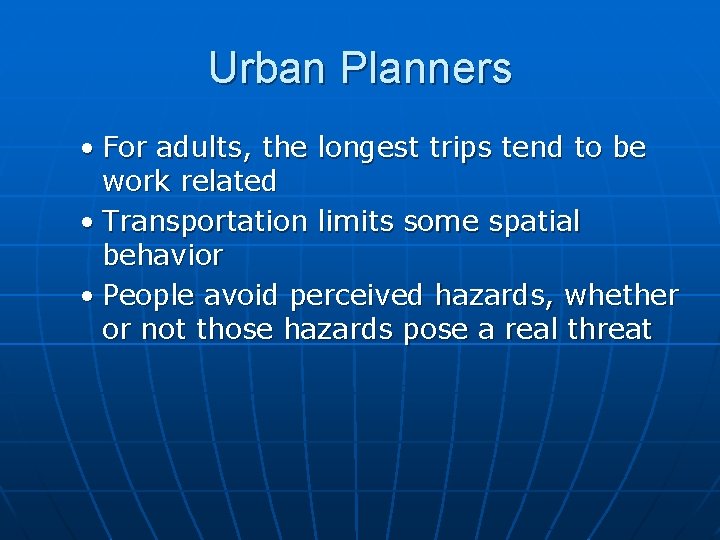 Urban Planners

• For adults, the longest trips tend to be work related
• Transportation limits some spatial behavior
• People avoid perceived hazards, whether or not those hazards pose a real threat